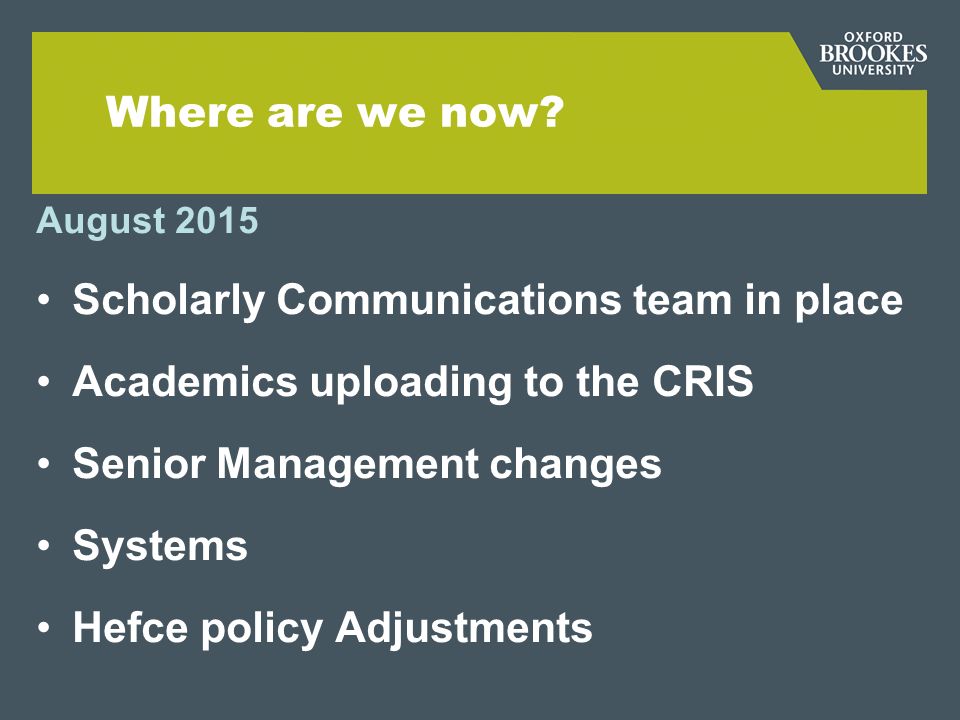 OXFORD BROOKES UNIVERSITY

Where are we now?

August 2015

• Scholarly Communications team in place
• Academics uploading to the CRIS
• Senior Management changes
• Systems
• Hefce policy Adjustments